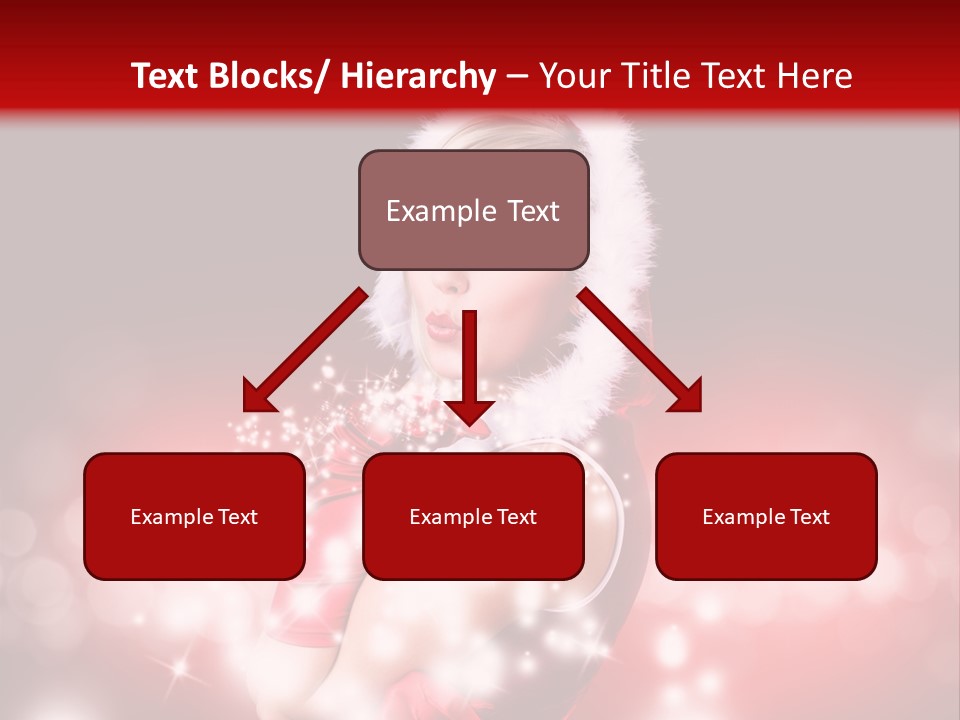 Text Blocks/ Hierarchy – Your Title Text Here

Example Text

Example Text

Example Text

Example Text